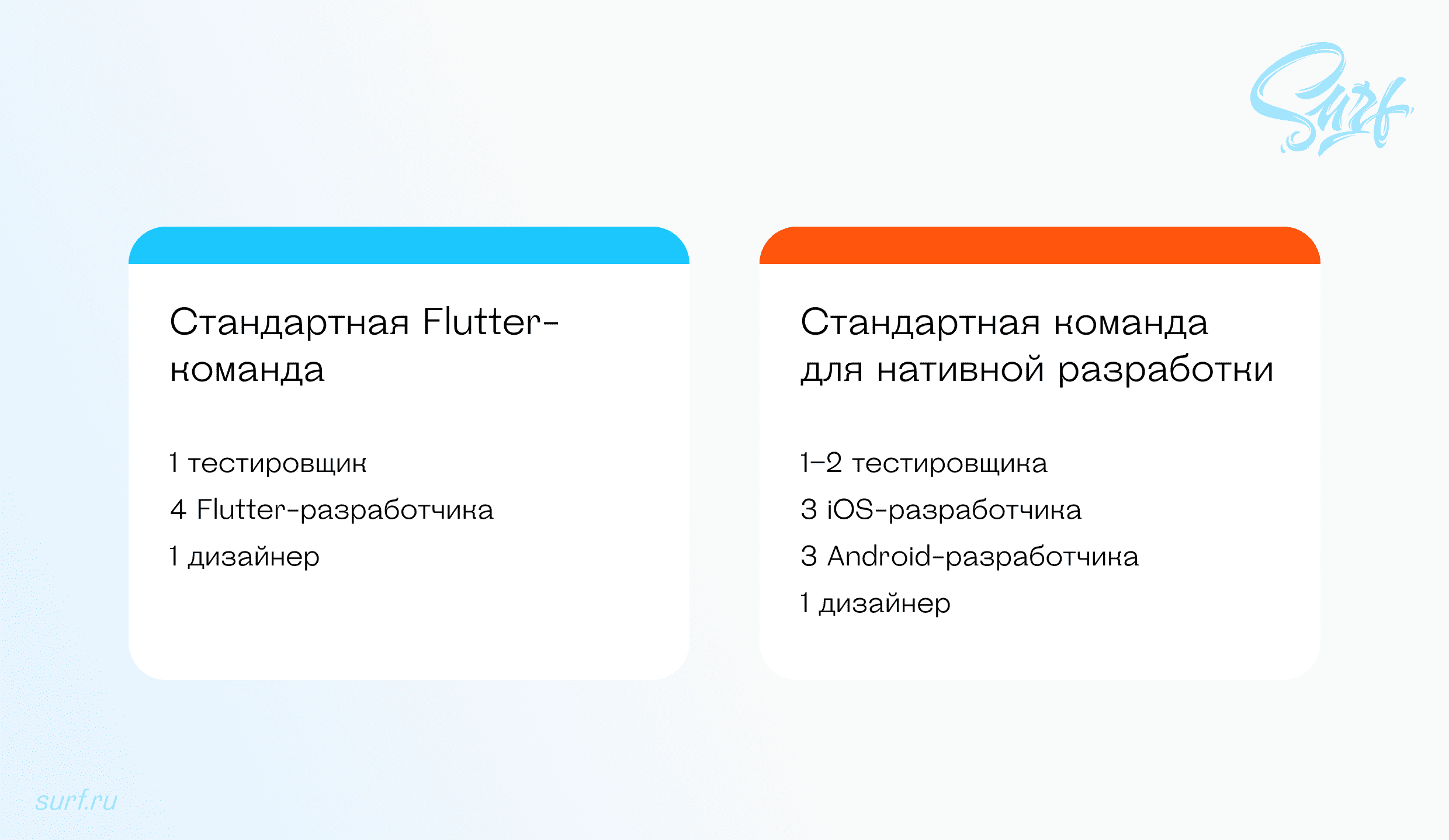 Surf

Стандартная Flutter-команда

1 тестировщик

4 Flutter-разработчика

1 дизайнер

Стандартная команда для нативной разработки

1–2 тестировщика

3 iOS-разработчика

3 Android-разработчика

1 дизайнер

surf.ru